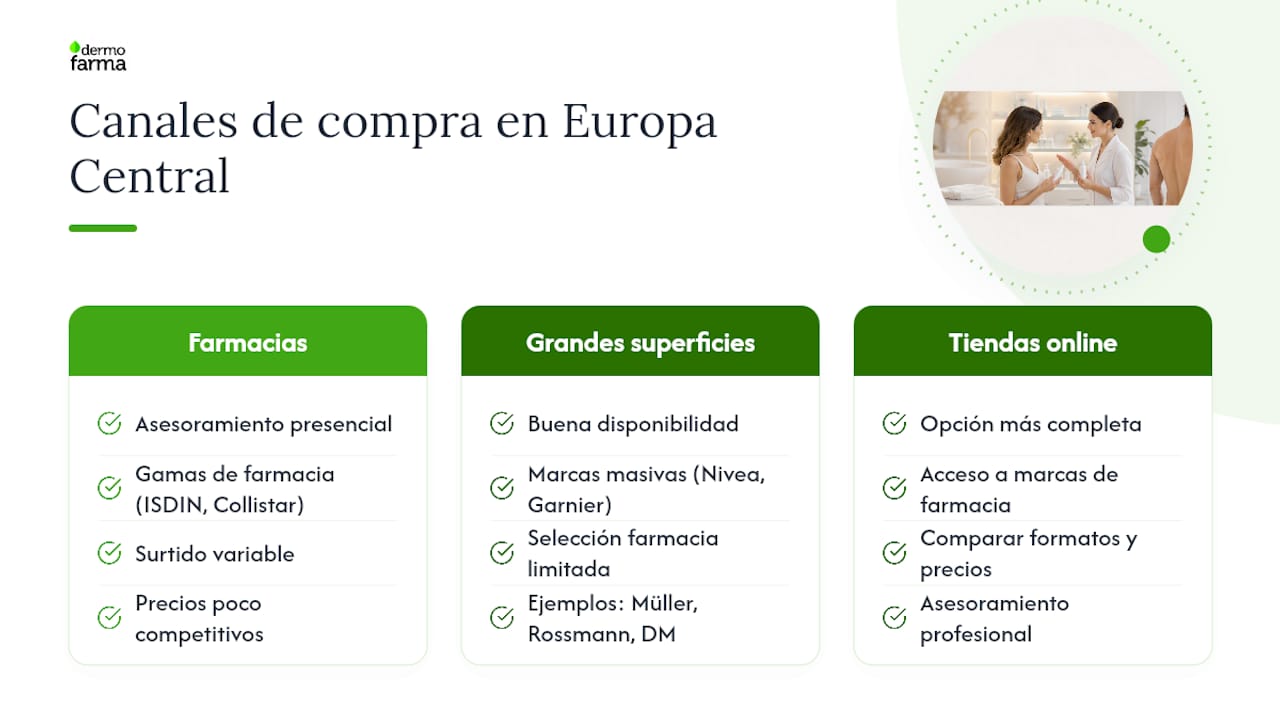 dermo farma

Canales de compra en Europa Central

Farmacias

Asesoramiento presencial

Gamas de farmacia (ISDIN, Collistar)

Surtido variable

Precios poco competitivos

Grandes superficies

Buena disponibilidad

Marcas masivas (Nivea, Garnier)

Selección farmacia limitada

Ejemplos: Müller, Rossmann, DM

Tiendas online

Opción más completa

Acceso a marcas de farmacia

Comparar formatos y precios

Asesoramiento profesional